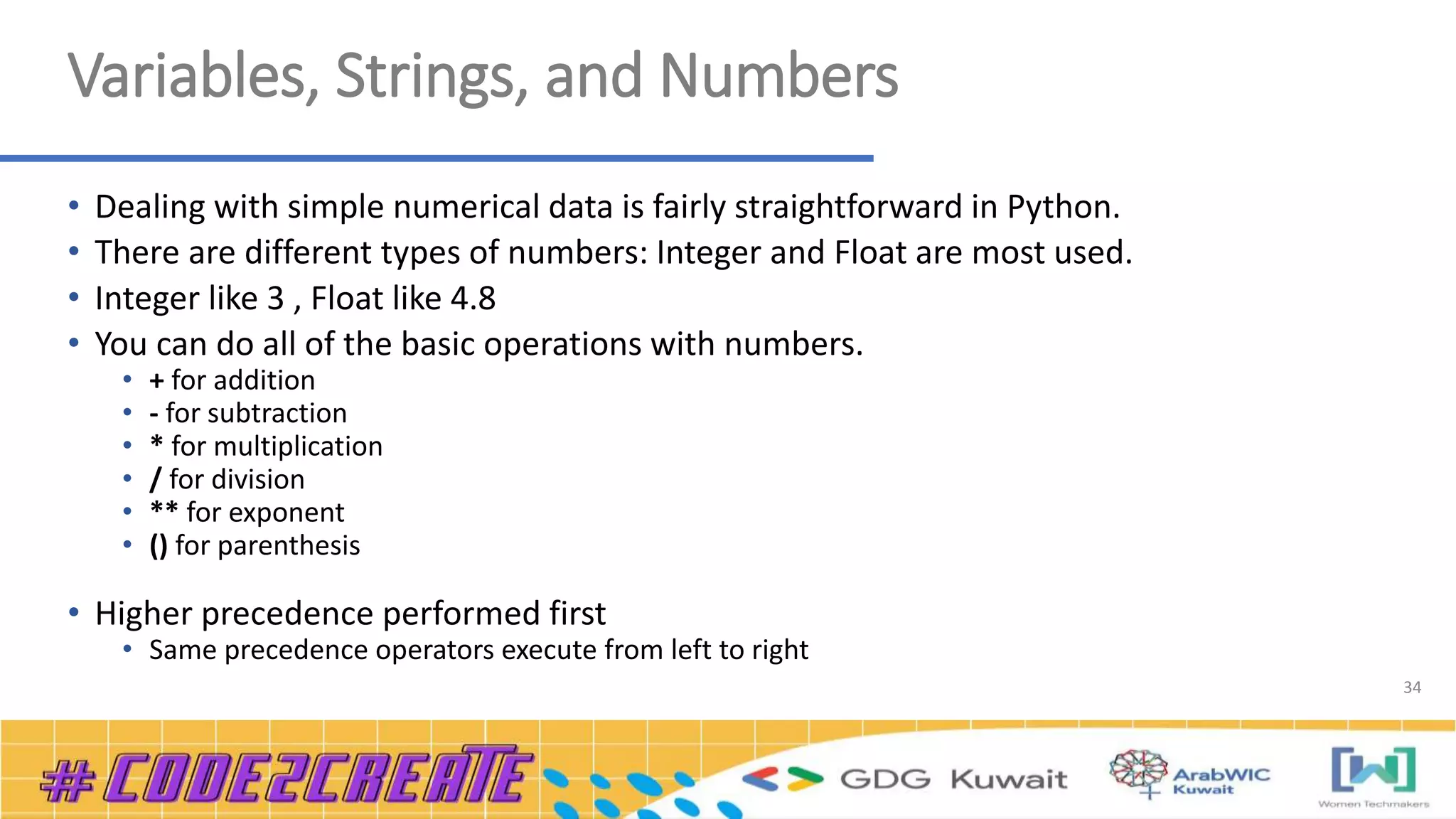 Variables, Strings, and Numbers

• Dealing with simple numerical data is fairly straightforward in Python.
• There are different types of numbers: Integer and Float are most used.
• Integer like 3 , Float like 4.8
• You can do all of the basic operations with numbers.
  • + for addition
  • - for subtraction
  • * for multiplication
  • / for division
  • ** for exponent
  • () for parenthesis

• Higher precedence performed first
  • Same precedence operators execute from left to right

34

#CODE2CREATE

GDG Kuwait

ArabWIC Kuwait

Women Techmakers